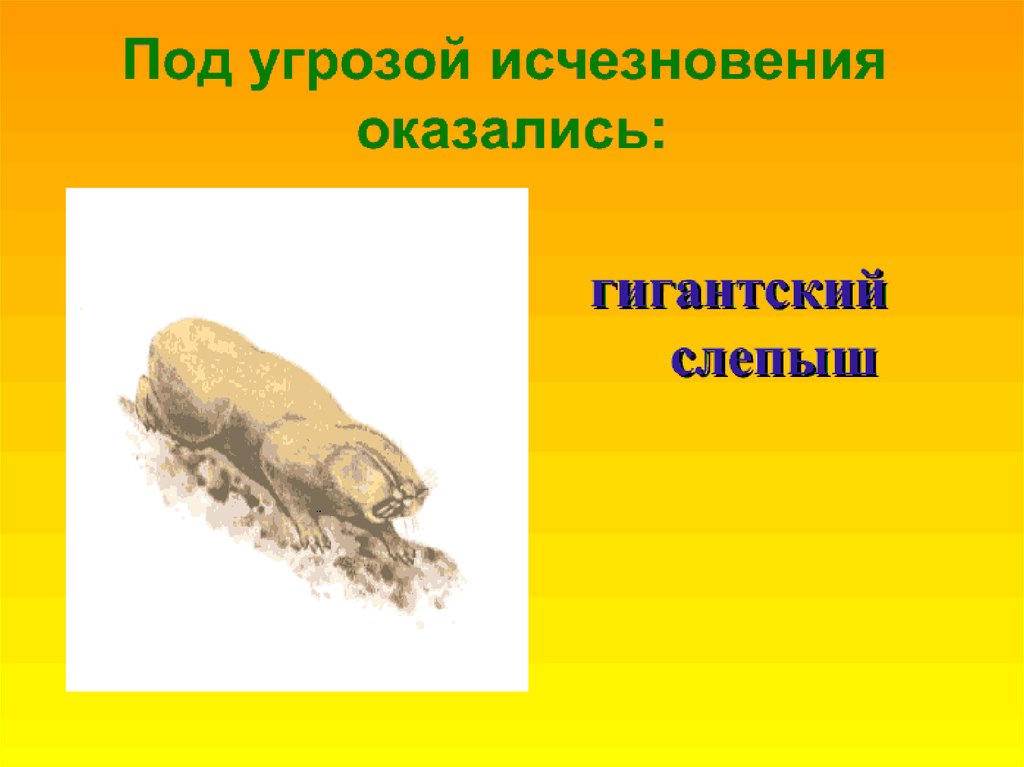 Под угрозой исчезновения оказались:

гигантский слепыш